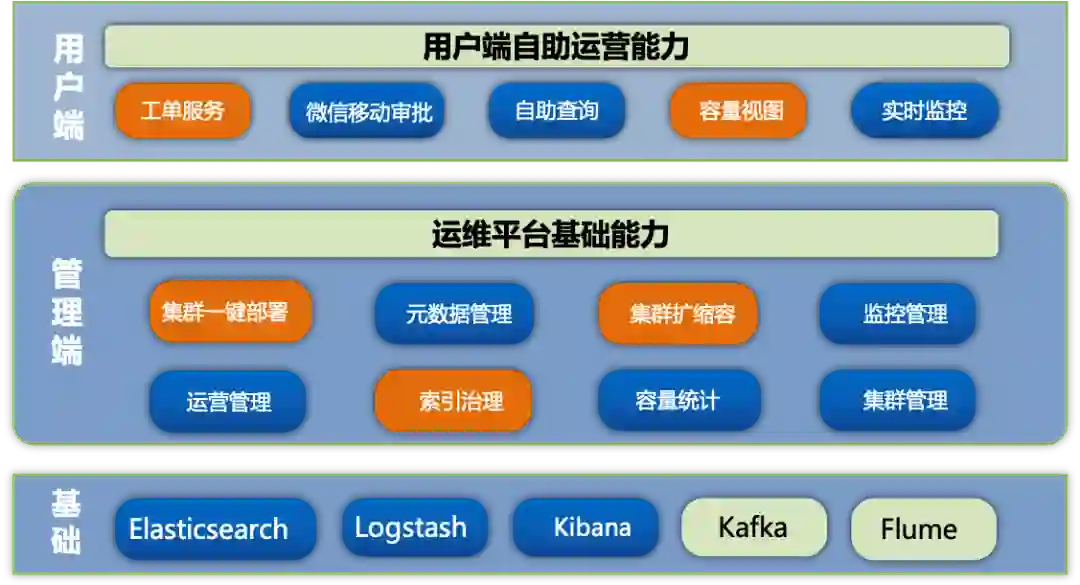 用户端

用户端自助运营能力

工单服务 微信移动审批 自助查询 容量视图 实时监控

管理端

运维平台基础能力

集群一键部署 元数据管理 集群扩缩容 监控管理

运营管理 索引治理 容量统计 集群管理

基础

Elasticsearch Logstash Kibana Kafka Flume